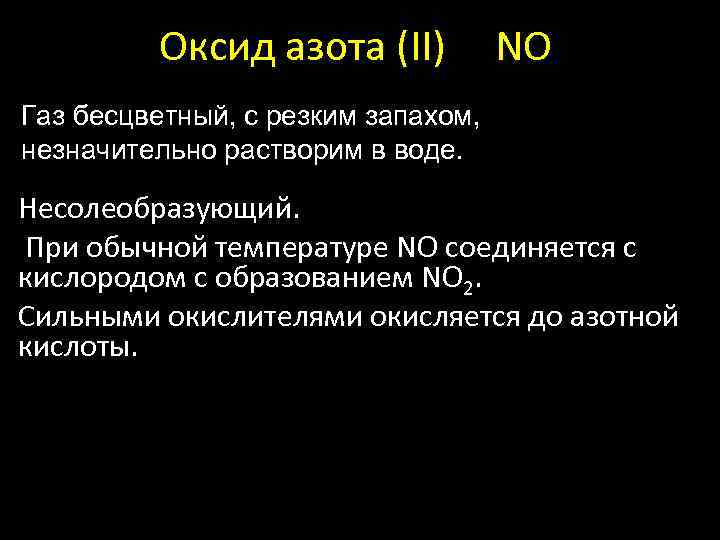 Оксид азота (II) NO

Газ бесцветный, с резким запахом, незначительно растворим в воде.

Несолеобразующий.

При обычной температуре NO соединяется с кислородом с образованием $NO_2$.

Сильными окислителями окисляется до азотной кислоты.